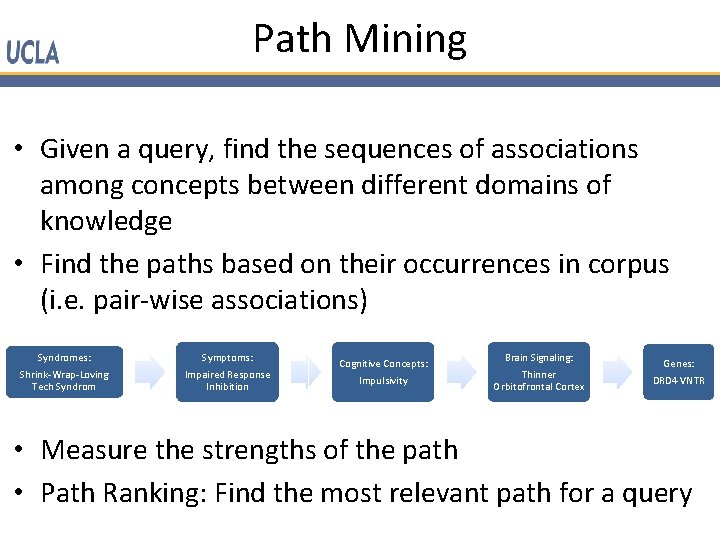 UCLA

Path Mining

• Given a query, find the sequences of associations among concepts between different domains of knowledge

• Find the paths based on their occurrences in corpus (i.e. pair-wise associations)

Syndromes: Shrink-Wrap-Loving Tech Syndrom

Symptoms: Impaired Response Inhibition

Cognitive Concepts: Impulsivity

Brain Signaling: Thinner Orbitofrontal Cortex

Genes: DRD4-VNTR

• Measure the strengths of the path

• Path Ranking: Find the most relevant path for a query